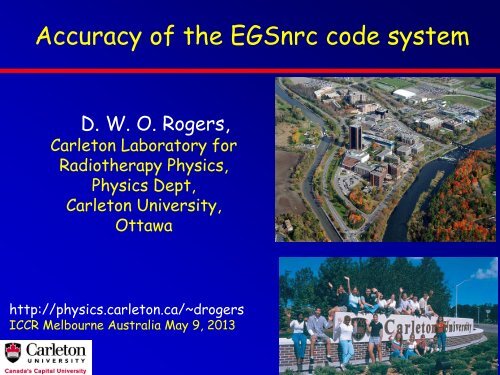 Accuracy of the EGSnrc code system

D. W. O. Rogers,
Carleton Laboratory for Radiotherapy Physics,
Physics Dept,
Carleton University,
Ottawa

http://physics.carleton.ca/~drogers
ICCR Melbourne Australia May 9, 2013

Carleton
UNIVERSITY
Canada's Capital University

Carleton University